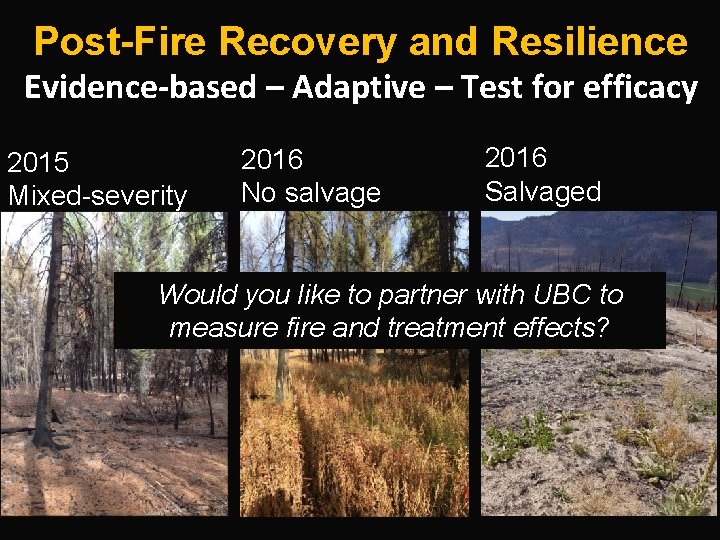 Post-Fire Recovery and Resilience
Evidence-based – Adaptive – Test for efficacy

2015
Mixed-severity

2016
No salvage

2016
Salvaged

Would you like to partner with UBC to measure fire and treatment effects?